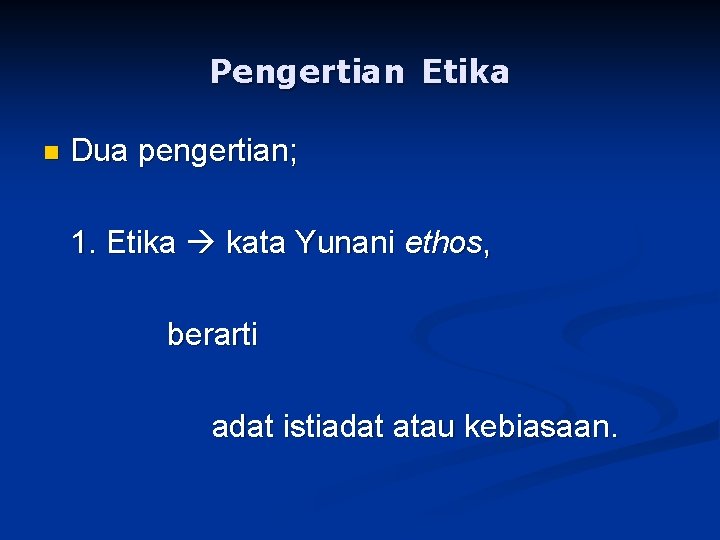 Pengertian Etika

Dua pengertian;

1. Etika → kata Yunani ethos,

berarti

adat istiadat atau kebiasaan.